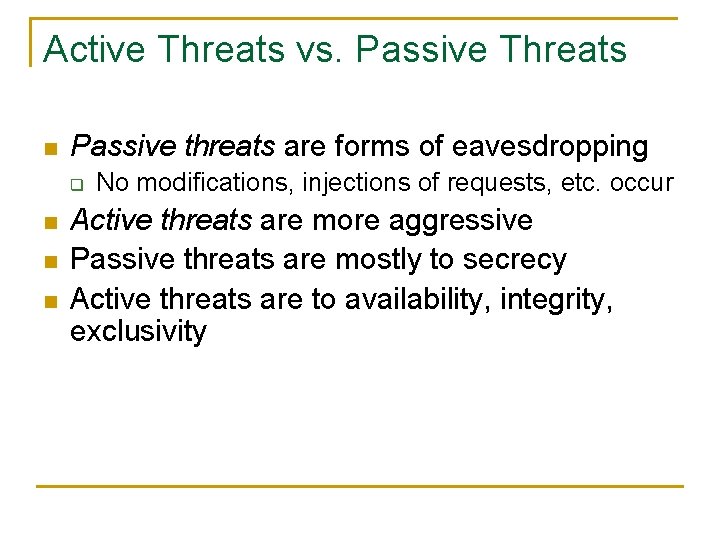 Active Threats vs. Passive Threats

- Passive threats are forms of eavesdropping
  - No modifications, injections of requests, etc. occur
- Active threats are more aggressive
- Passive threats are mostly to secrecy
- Active threats are to availability, integrity, exclusivity